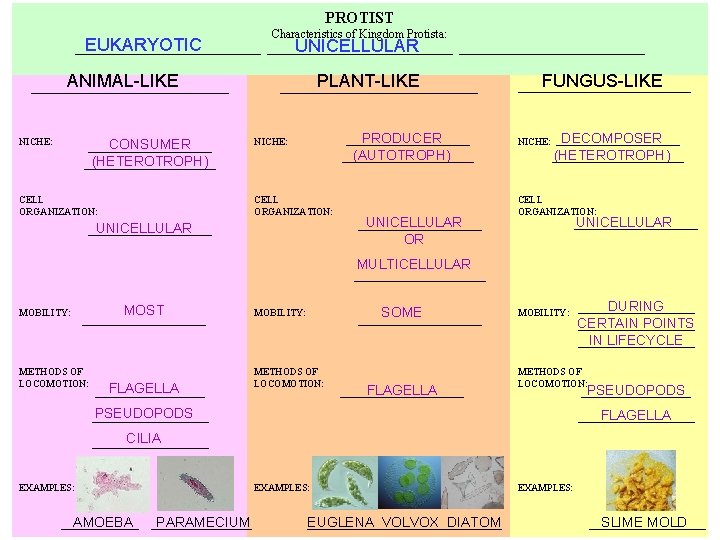 PROTIST
Characteristics of Kingdom Protista:
EUKARYOTIC
UNICELLULAR

ANIMAL-LIKE

NICHE: CONSUMER (HETEROTROPH)

CELL ORGANIZATION: UNICELLULAR

MOBILITY: MOST

METHODS OF LOCOMOTION: FLAGELLA
PSEUDOPODS
CILIA

EXAMPLES:
AMOEBA PARAMECIUM

PLANT-LIKE

NICHE: PRODUCER (AUTOTROPH)

CELL ORGANIZATION: UNICELLULAR OR MULTICELLULAR

MOBILITY: SOME

METHODS OF LOCOMOTION: FLAGELLA

EXAMPLES:
EUGLENA VOLVOX DIATOM

FUNGUS-LIKE

NICHE: DECOMPOSER (HETEROTROPH)

CELL ORGANIZATION: UNICELLULAR

MOBILITY: DURING CERTAIN POINTS IN LIFECYCLE

METHODS OF LOCOMOTION: PSEUDOPODS
FLAGELLA

EXAMPLES:
SLIME MOLD